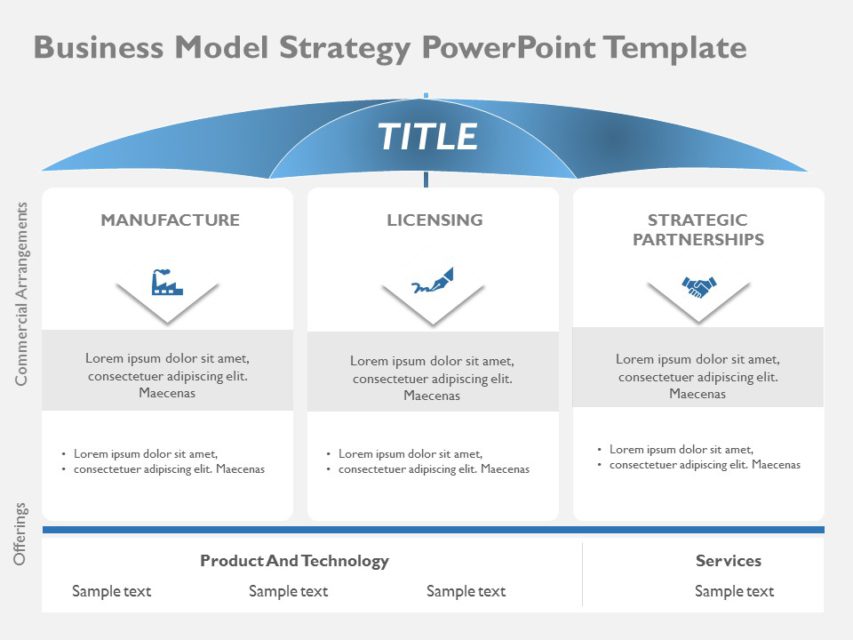 Business Model Strategy PowerPoint Template

TITLE

Commercial Arrangements

MANUFACTURE

Lorem ipsum dolor sit amet, consectetuer adipiscing elit. Maecenas

• Lorem ipsum dolor sit amet,
• consectetuer adipiscing elit. Maecenas

LICENSING

Lorem ipsum dolor sit amet, consectetuer adipiscing elit. Maecenas

• Lorem ipsum dolor sit amet,
• consectetuer adipiscing elit. Maecenas

STRATEGIC PARTNERSHIPS

Lorem ipsum dolor sit amet, consectetuer adipiscing elit. Maecenas

• Lorem ipsum dolor sit amet,
• consectetuer adipiscing elit. Maecenas

Offerings

Product And Technology

Sample text Sample text Sample text

Services

Sample text